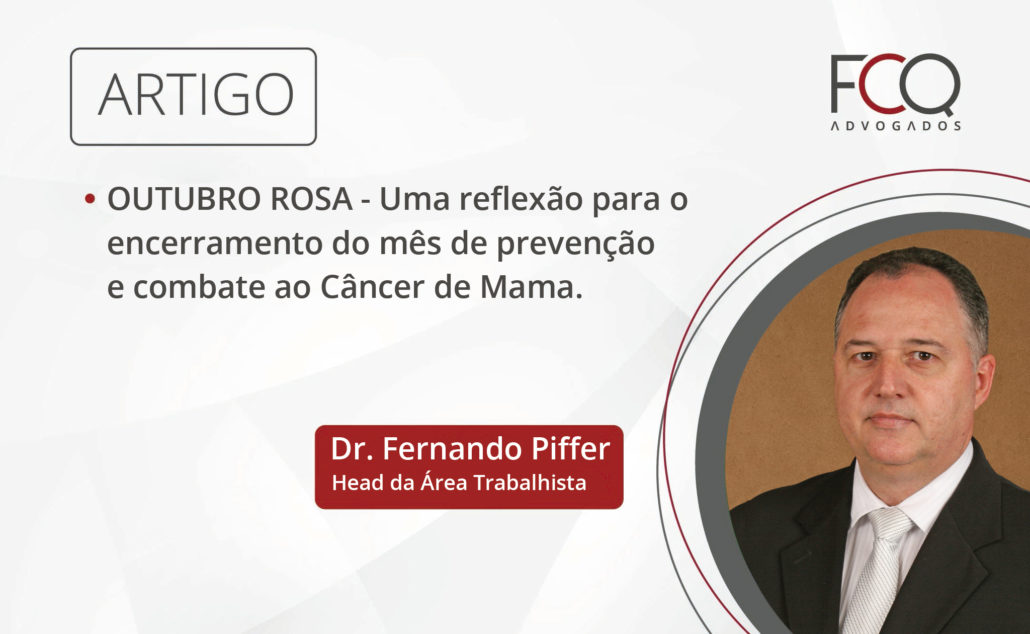 ARTIGO

FCQ
ADVOGADOS

• OUTUBRO ROSA - Uma reflexão para o encerramento do mês de prevenção e combate ao Câncer de Mama.

Dr. Fernando Piffer
Head da Área Trabalhista